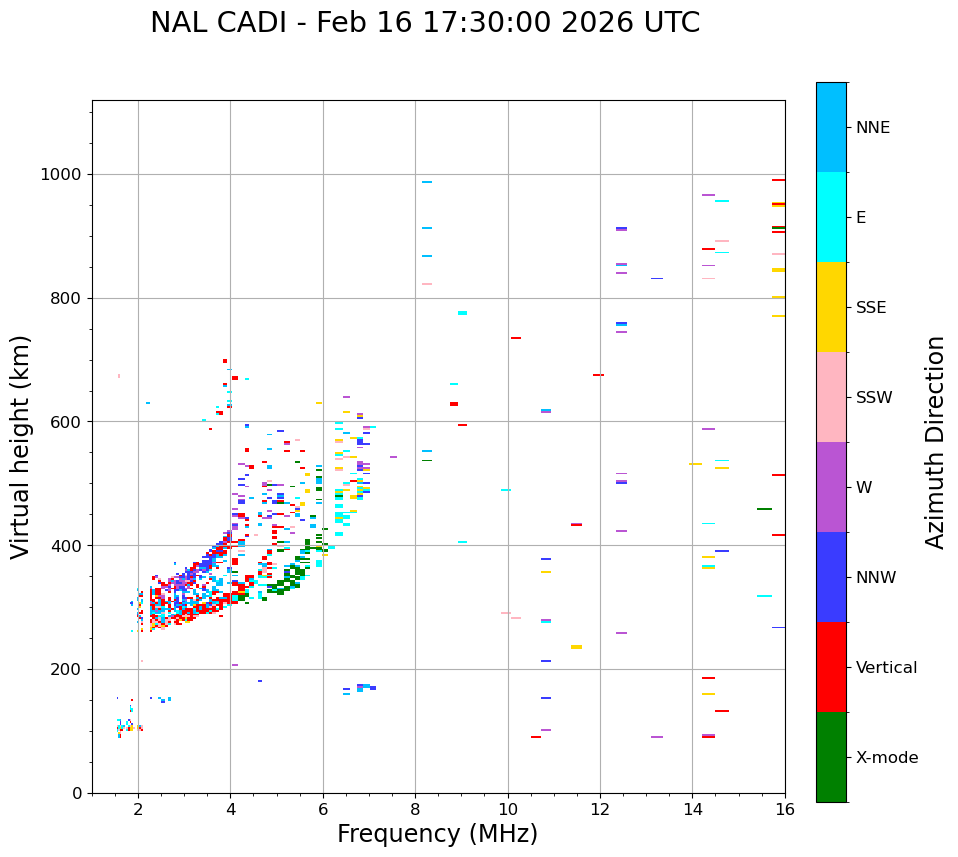 NAL CADI - Feb 16 17:30:00 2026 UTC

Virtual height (km)

1000
800
600
400
200
0

2
4
6
8
10
12
14
16

Frequency (MHz)

NNE
E
SSE
SSW
W
NNW
Vertical
X-mode

Azimuth Direction